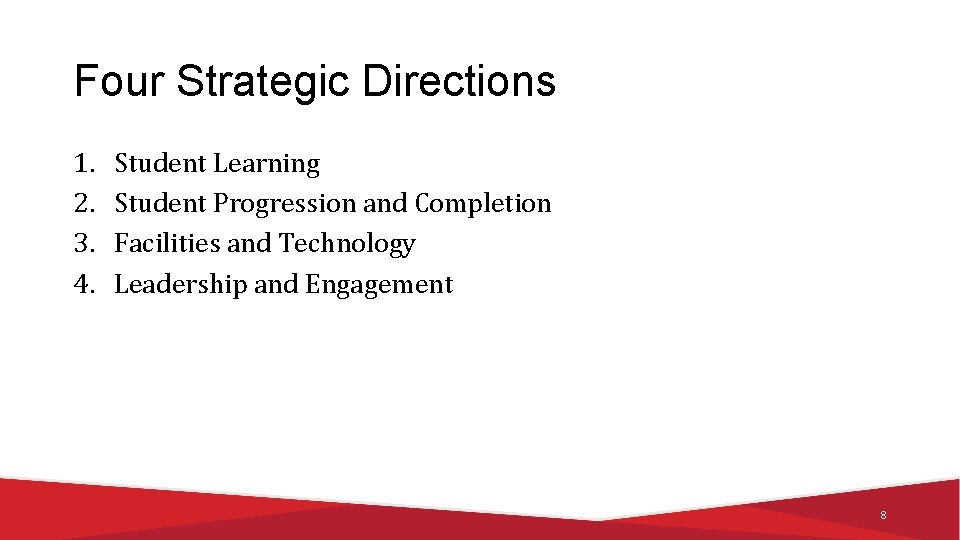 Four Strategic Directions

1. Student Learning
2. Student Progression and Completion
3. Facilities and Technology
4. Leadership and Engagement

8